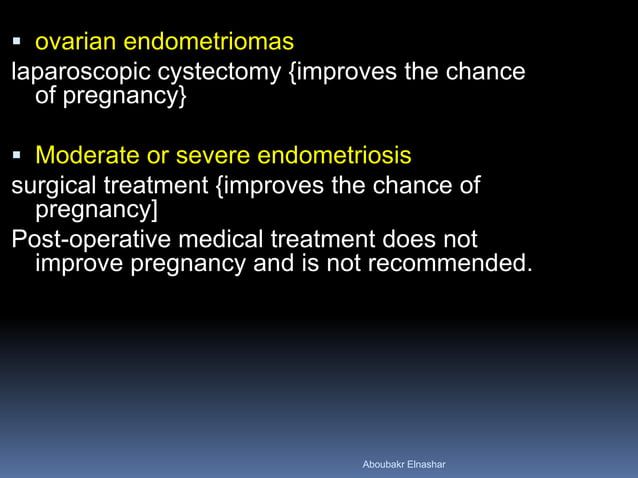 ▪ ovarian endometriomas

laparoscopic cystectomy {improves the chance of pregnancy}

▪ Moderate or severe endometriosis

surgical treatment {improves the chance of pregnancy]

Post-operative medical treatment does not improve pregnancy and is not recommended.

Aboubakr Elnashar